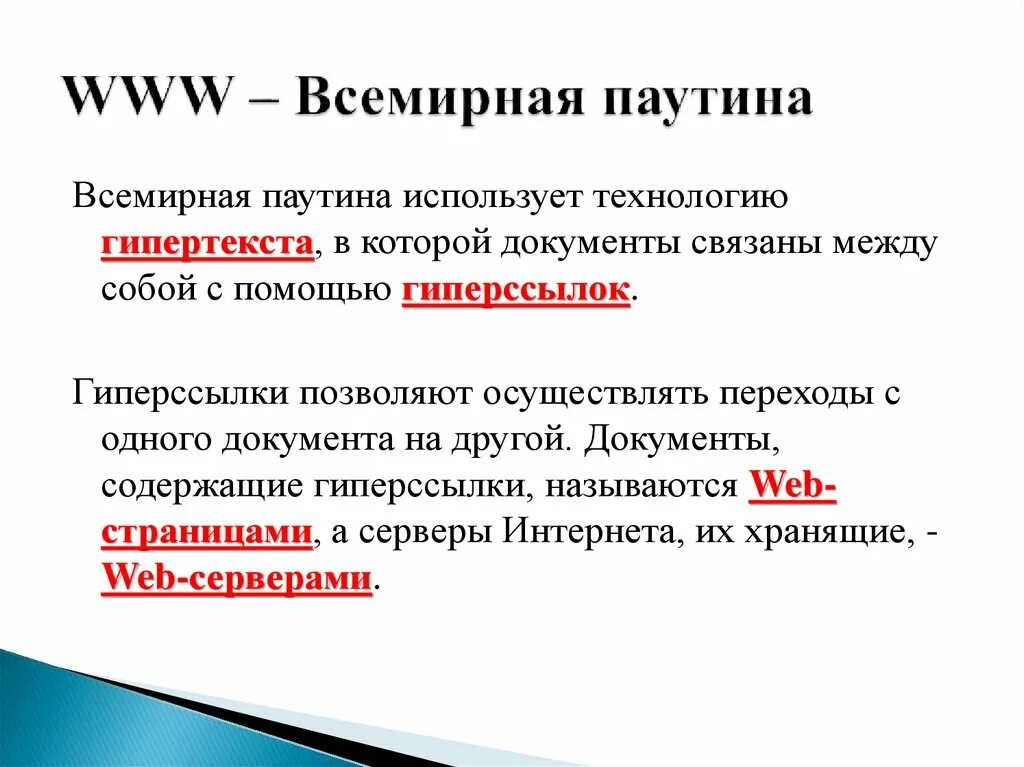 WWW – Всемирная паутина

Всемирная паутина использует технологию гипертекста, в которой документы связаны между собой с помощью гиперссылок.

Гиперссылки позволяют осуществлять переходы с одного документа на другой. Документы, содержащие гиперссылки, называются Web-страницами, а серверы Интернета, их хранящие, - Web-серверами.